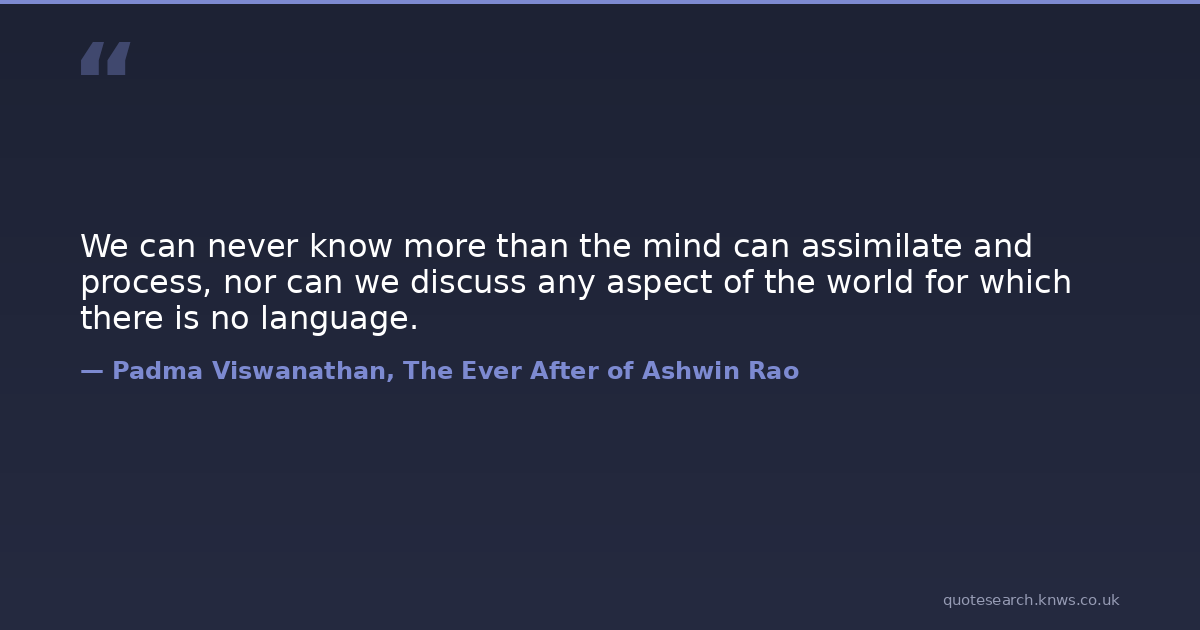 “

We can never know more than the mind can assimilate and process, nor can we discuss any aspect of the world for which there is no language.

— Padma Viswanathan, The Ever After of Ashwin Rao

quotesearch.knws.co.uk